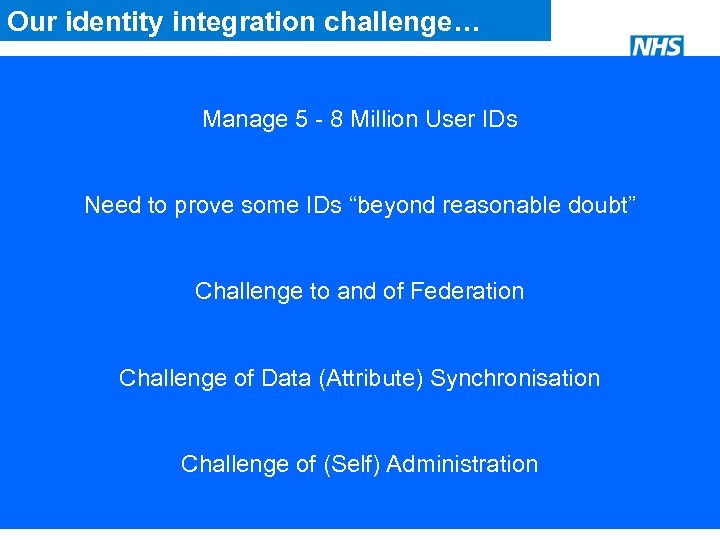 Our identity integration challenge…

NHS

Manage 5 - 8 Million User IDs

Need to prove some IDs “beyond reasonable doubt”

Challenge to and of Federation

Challenge of Data (Attribute) Synchronisation

Challenge of (Self) Administration